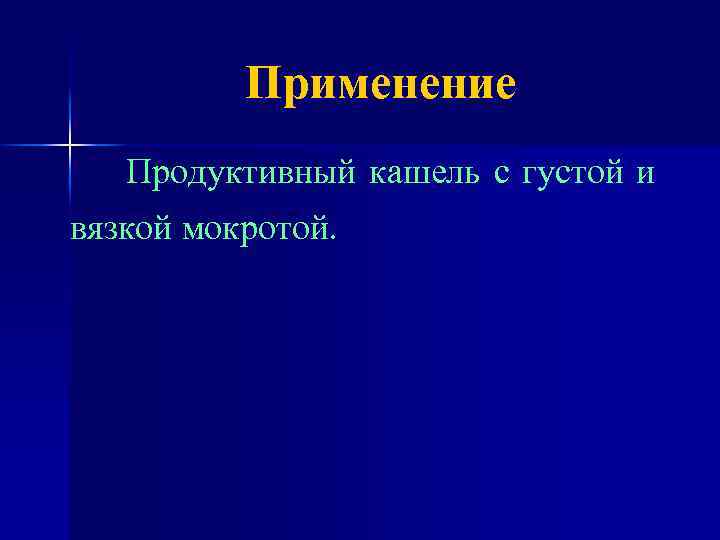 Применение

Продуктивный кашель с густой и вязкой мокротой.